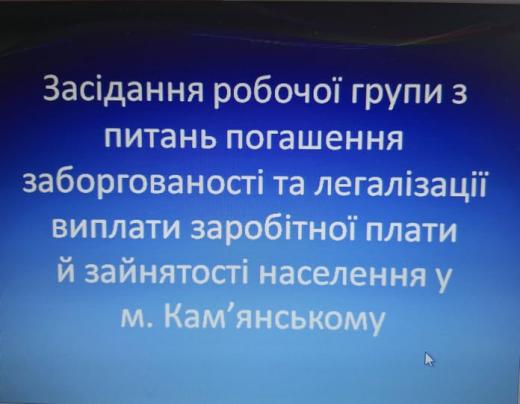 Засідання робочої групи з питань погашення заборгованості та легалізації виплати заробітної плати й зайнятості населення у м. Кам’янському